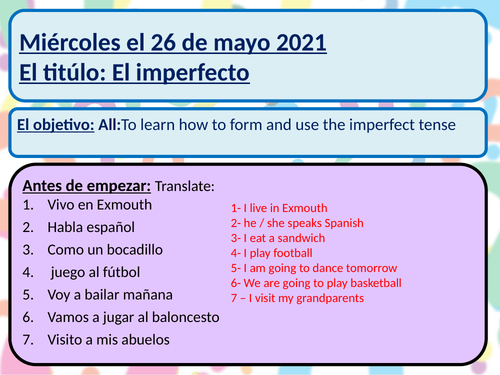 Miércoles el 26 de mayo 2021
El titúlo: El imperfecto

El objetivo: All:To learn how to form and use the imperfect tense

Antes de empezar: Translate:
1. Vivo en Exmouth
2. Habla español
3. Como un bocadillo
4. juego al fútbol
5. Voy a bailar mañana
6. Vamos a jugar al baloncesto
7. Visito a mis abuelos

1- I live in Exmouth
2- he / she speaks Spanish
3- I eat a sandwich
4- I play football
5- I am going to dance tomorrow
6- We are going to play basketball
7 – I visit my grandparents